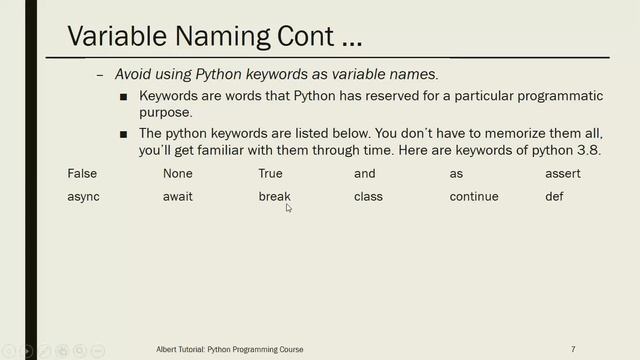 Variable Naming Cont ...

– Avoid using Python keywords as variable names.

■ Keywords are words that Python has reserved for a particular programmatic purpose.

■ The python keywords are listed below. You don't have to memorize them all, you'll get familiar with them through time. Here are keywords of python 3.8.

| False | None | True | and | as | assert |
|---|---|---|---|---|---|
| async | await | break | class | continue | def |

Albert Tutorial: Python Programming Course

7